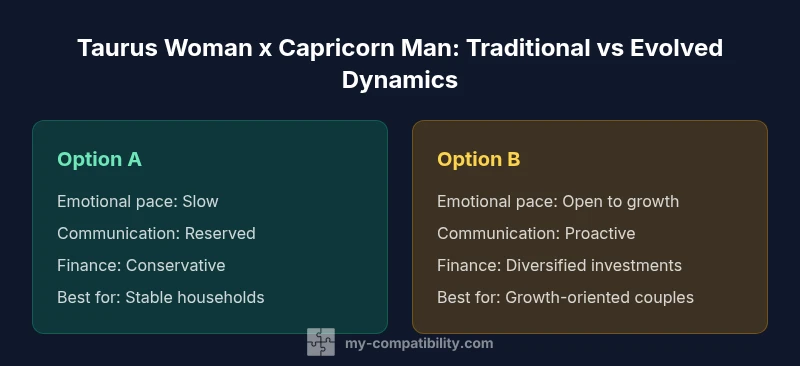 Taurus Woman x Capricorn Man: Traditional vs Evolved Dynamics

Option A

Emotional pace: Slow

Communication: Reserved

Finance: Conservative

Best for: Stable households

Option B

Emotional pace: Open to growth

Communication: Proactive

Finance: Diversified investments

Best for: Growth-oriented couples

my-compatibility.com